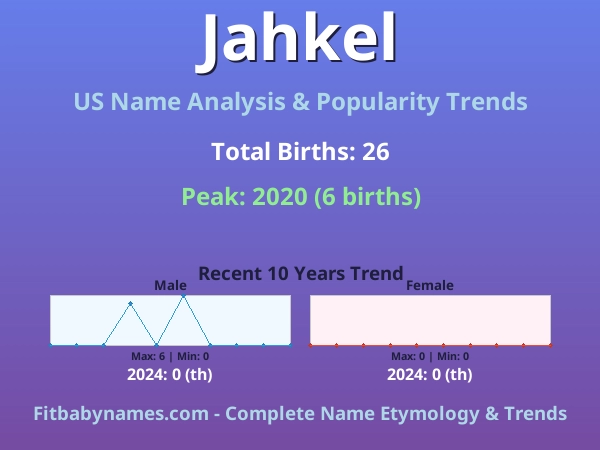 Jahkel

US Name Analysis & Popularity Trends

Total Births: 26

Peak: 2020 (6 births)

Recent 10 Years Trend

Male

Max: 6 | Min: 0

2024: 0 (th)

Female

Max: 0 | Min: 0

2024: 0 (th)

Fitbabynames.com - Complete Name Etymology & Trends